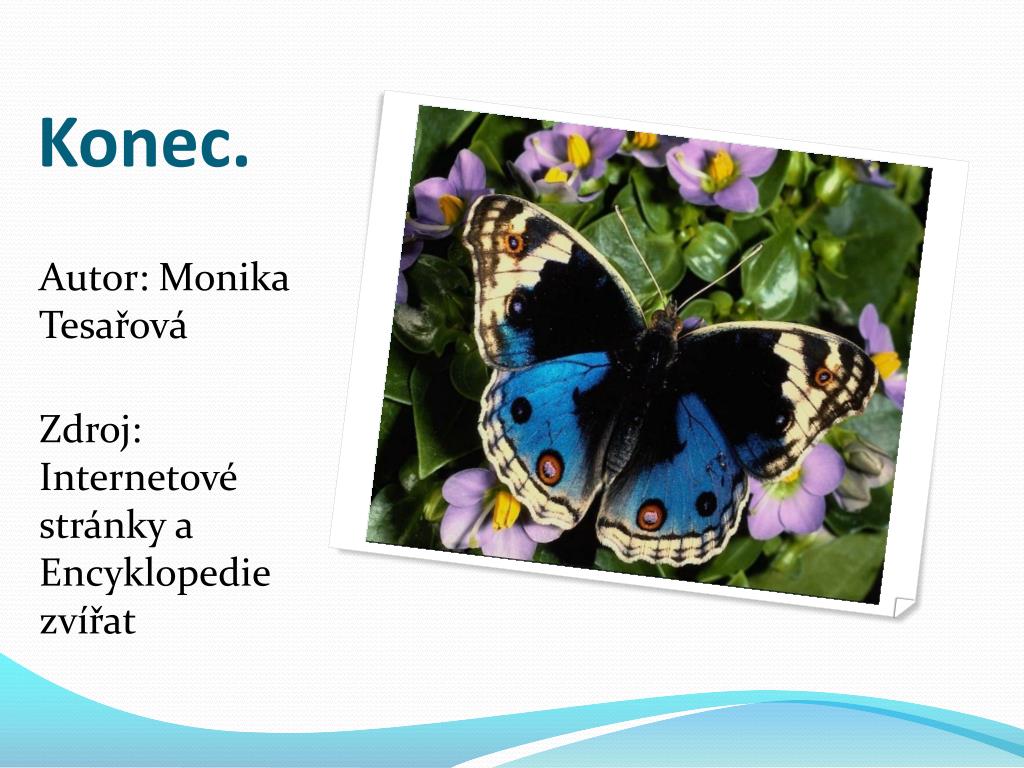 Konec.

Autor: Monika Tesařová

Zdroj: Internetové stránky a Encyklopedie zvířat